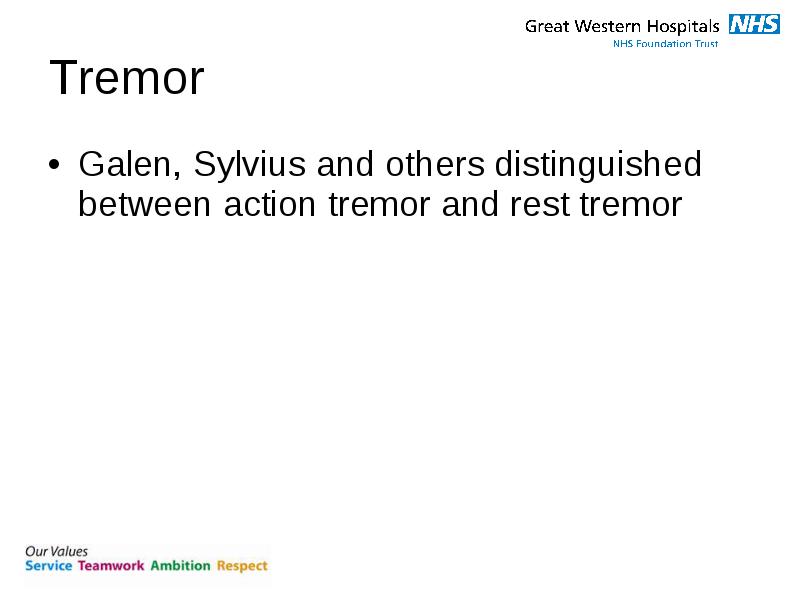 Great Western Hospitals NHS
NHS Foundation Trust

Tremor

• Galen, Sylvius and others distinguished between action tremor and rest tremor

Our Values
Service Teamwork Ambition Respect